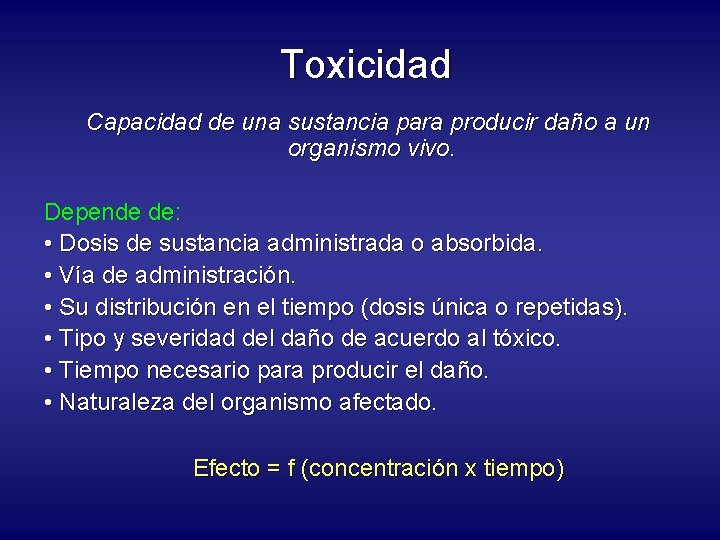 Toxicidad

Capacidad de una sustancia para producir daño a un organismo vivo.

Depende de:
• Dosis de sustancia administrada o absorbida.
• Vía de administración.
• Su distribución en el tiempo (dosis única o repetidas).
• Tipo y severidad del daño de acuerdo al tóxico.
• Tiempo necesario para producir el daño.
• Naturaleza del organismo afectado.

Efecto = f (concentración x tiempo)